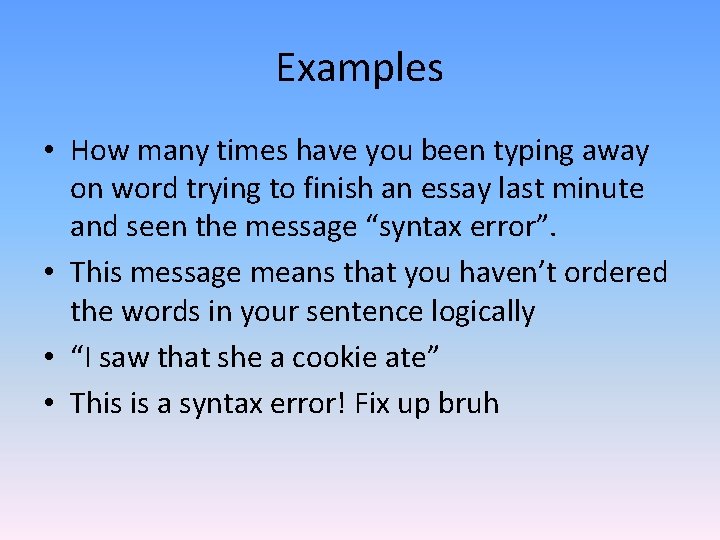 Examples

• How many times have you been typing away on word trying to finish an essay last minute and seen the message “syntax error”.
• This message means that you haven’t ordered the words in your sentence logically
• “I saw that she a cookie ate”
• This is a syntax error! Fix up bruh